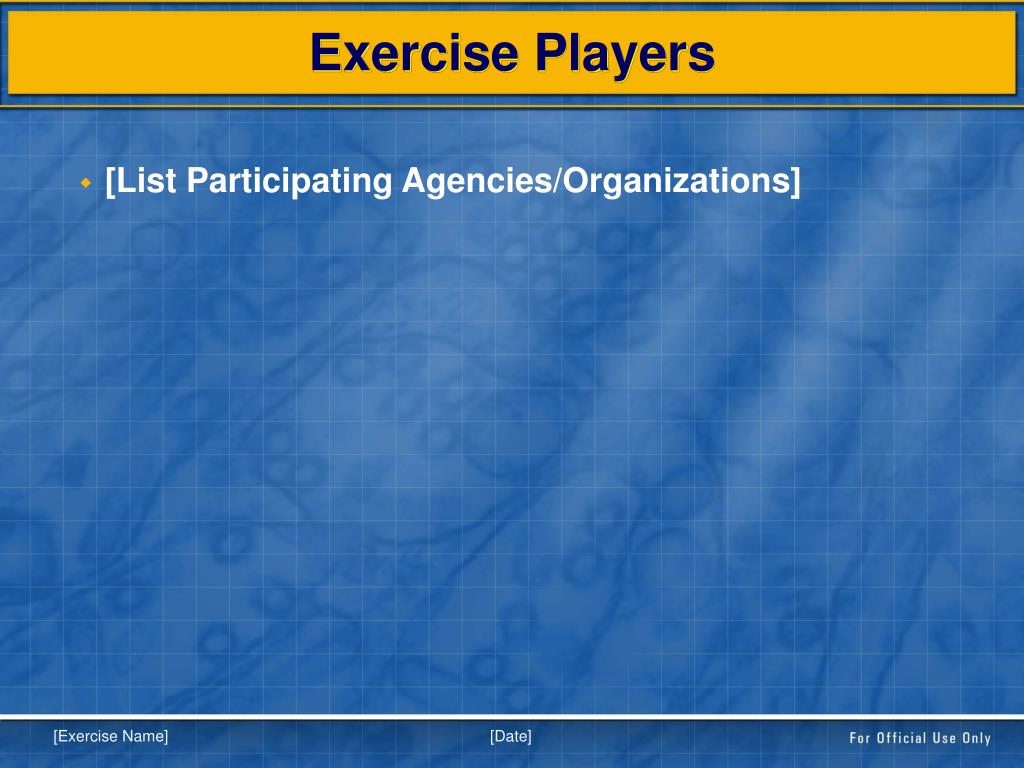 Exercise Players

[List Participating Agencies/Organizations]

[Exercise Name]

[Date]

For Official Use Only